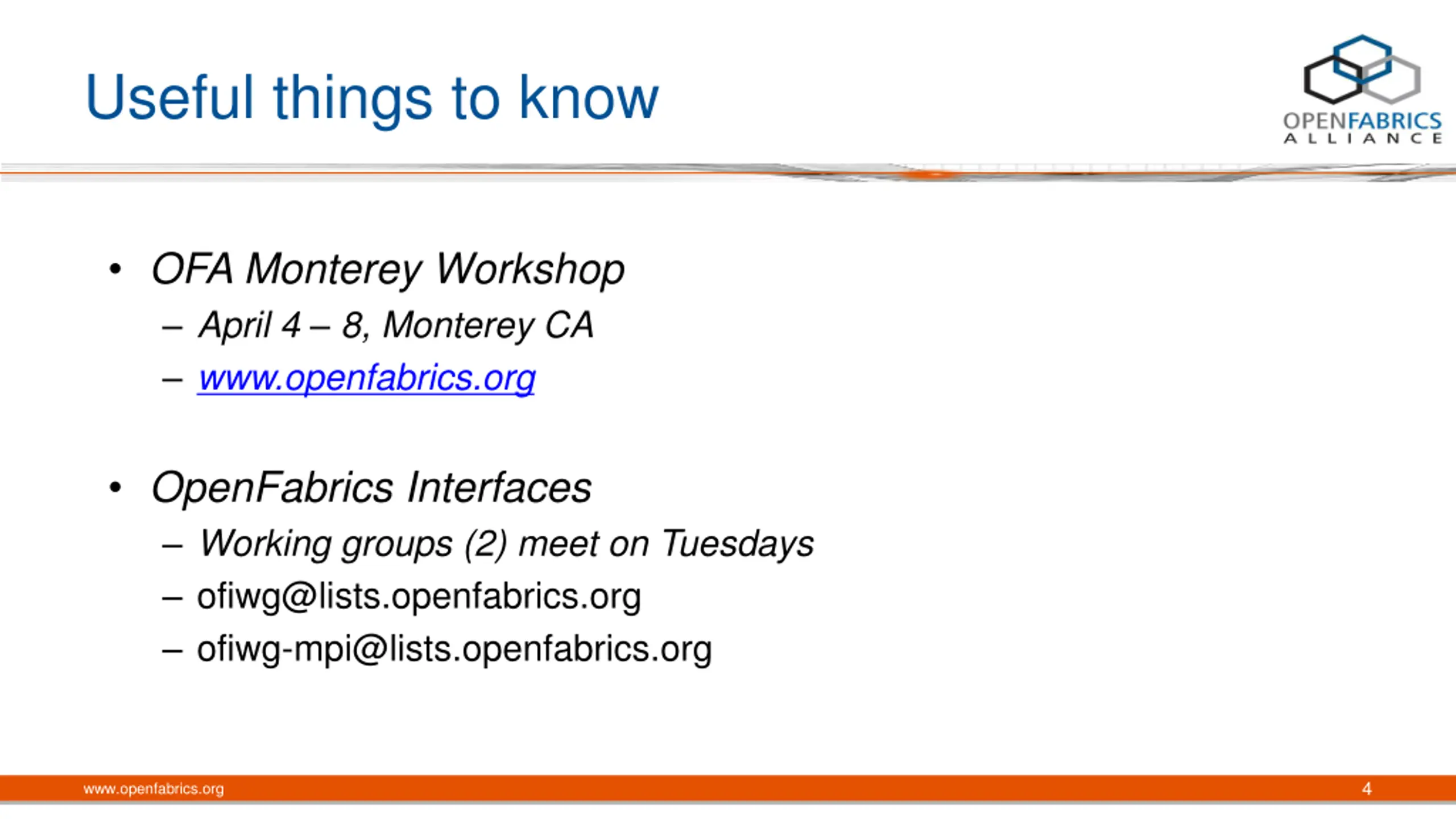 Useful things to know

OPENFABRICS ALLIANCE

• OFA Monterey Workshop
  – April 4 – 8, Monterey CA
  – www.openfabrics.org

• OpenFabrics Interfaces
  – Working groups (2) meet on Tuesdays
  – ofiwg@lists.openfabrics.org
  – ofiwg-mpi@lists.openfabrics.org

www.openfabrics.org

4